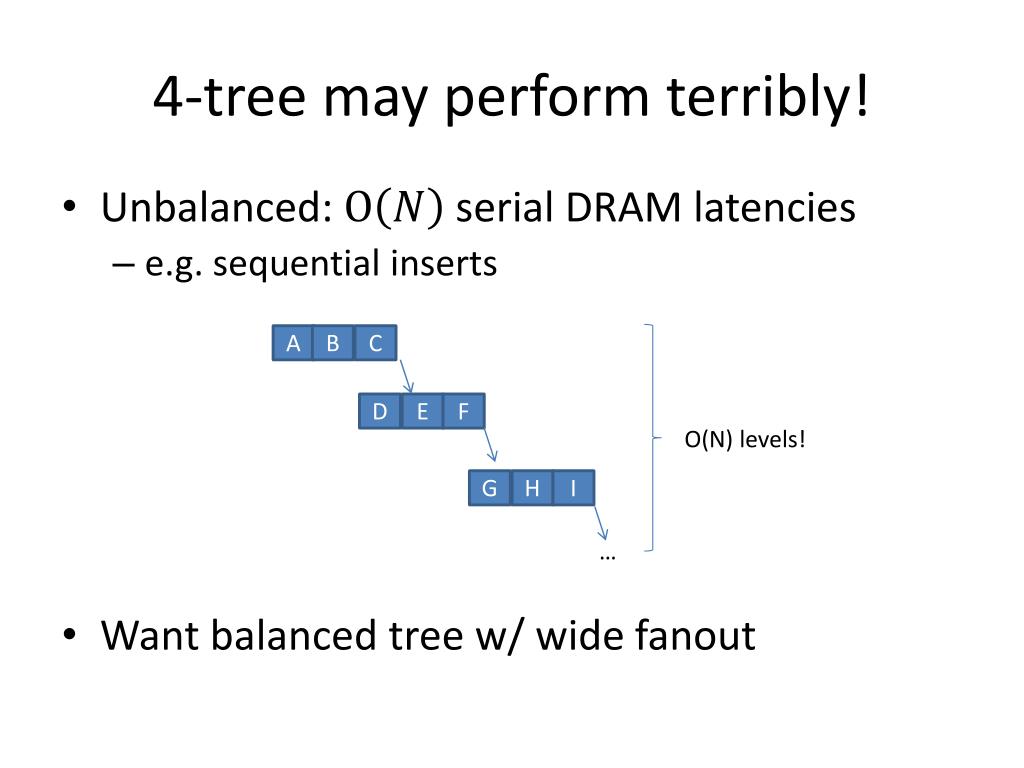 4-tree may perform terribly!

• Unbalanced: $O(N)$ serial DRAM latencies
– e.g. sequential inserts

A B C

D E F

G H I

…

O(N) levels!

• Want balanced tree w/ wide fanout